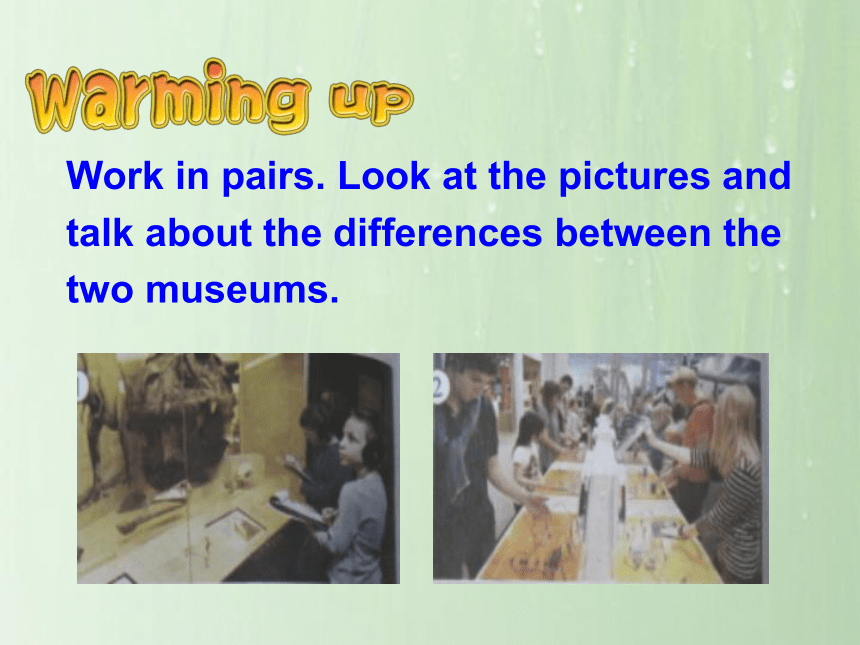 Warming up

Work in pairs. Look at the pictures and talk about the differences between the two museums.

1

2